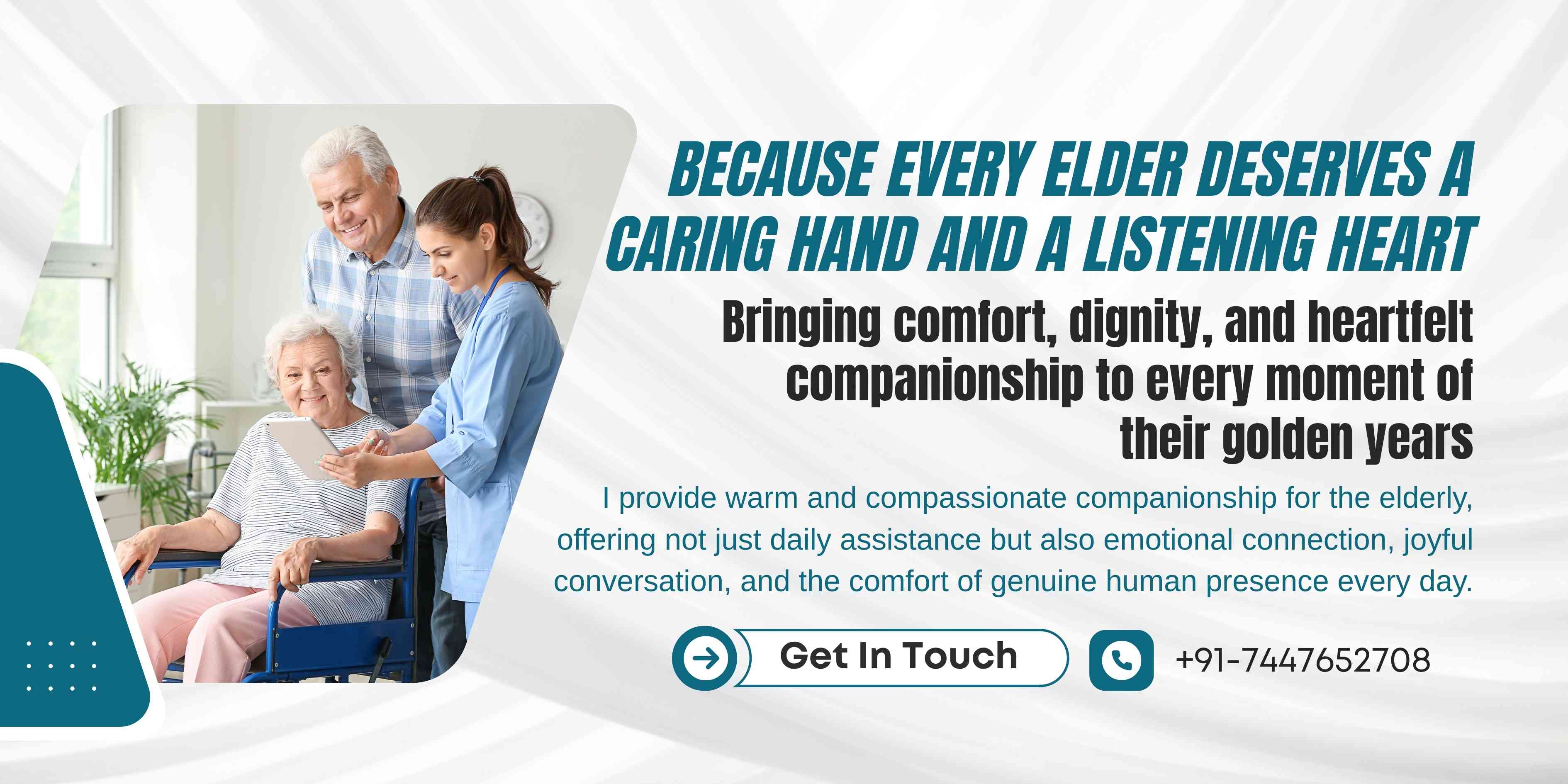 BECAUSE EVERY ELDER DESERVES A CARING HAND AND A LISTENING HEART

Bringing comfort, dignity, and heartfelt companionship to every moment of their golden years

I provide warm and compassionate companionship for the elderly, offering not just daily assistance but also emotional connection, joyful conversation, and the comfort of genuine human presence every day.

Get In Touch

+91-7447652708